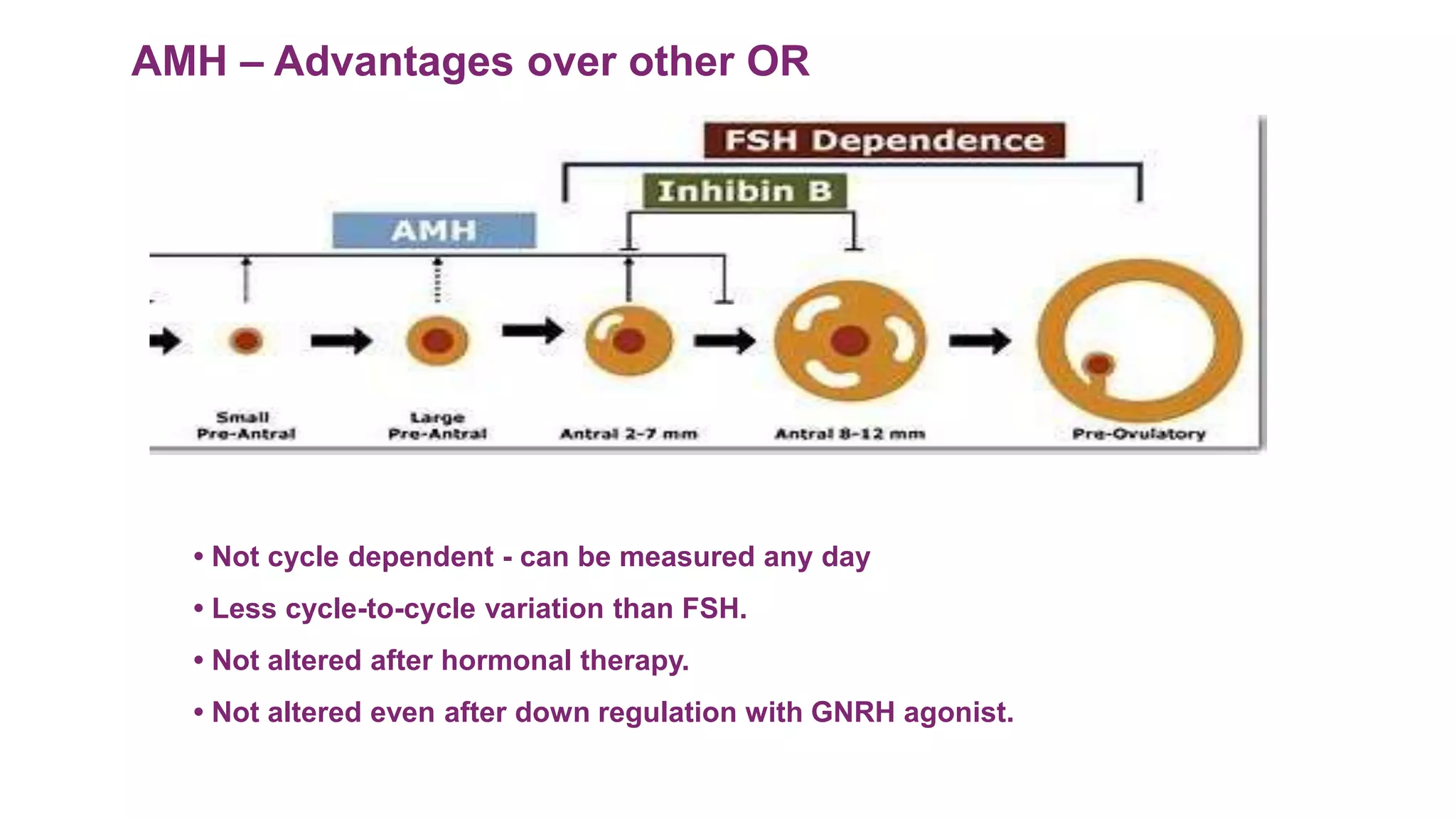 AMH – Advantages over other OR

FSH Dependence

Inhibin B

AMH

Small Pre-Antral

Large Pre-Antral

Antral 2-7 mm

Antral 8-12 mm

Pre-Ovulatory

• Not cycle dependent - can be measured any day

• Less cycle-to-cycle variation than FSH.

• Not altered after hormonal therapy.

• Not altered even after down regulation with GNRH agonist.